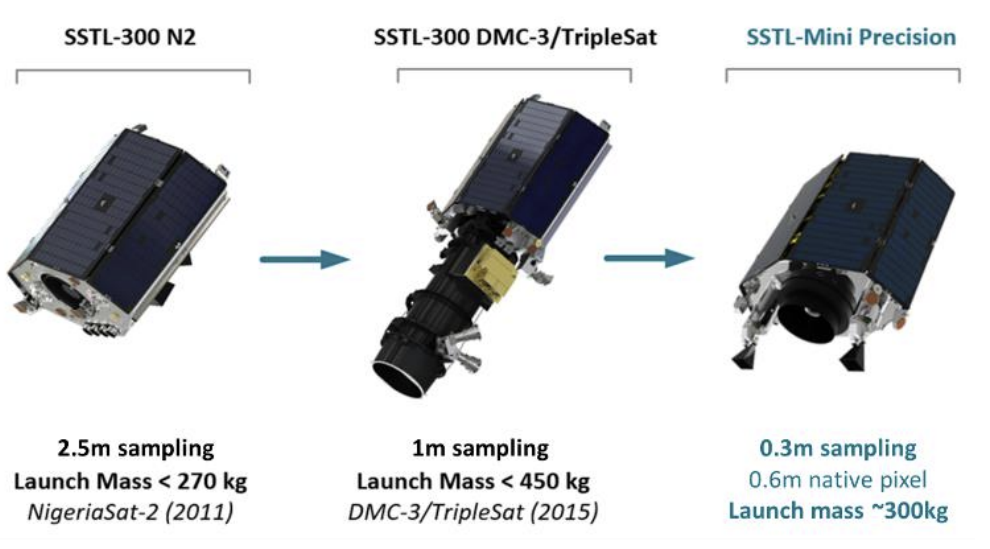 SSTL-300 N2

2.5m sampling
Launch Mass < 270 kg
NigeriaSat-2 (2011)

SSTL-300 DMC-3/TripleSat

1m sampling
Launch Mass < 450 kg
DMC-3/TripleSat (2015)

SSTL-Mini Precision

0.3m sampling
0.6m native pixel
Launch mass ~300kg